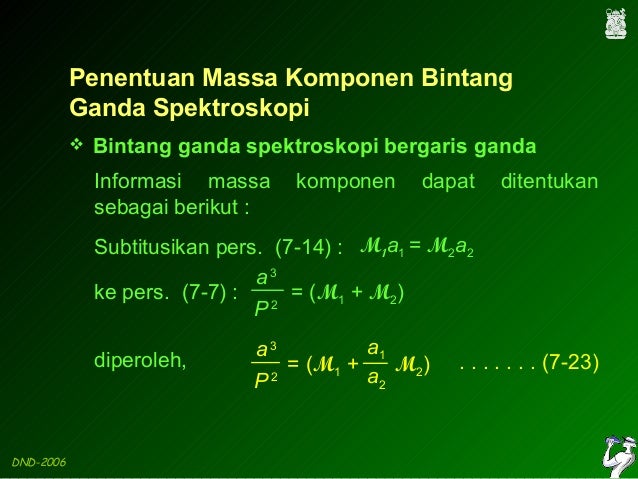 Penentuan Massa Komponen Bintang Ganda Spektroskopi

❖ Bintang ganda spektroskopi bergaris ganda

Informasi massa komponen dapat ditentukan sebagai berikut :

Subtitusikan pers. (7-14) : $\mathcal{M}_1 a_1 = \mathcal{M}_2 a_2$

ke pers. (7-7) : $\frac{a^3}{P^2} = (\mathcal{M}_1 + \mathcal{M}_2)$

diperoleh, $\frac{a^3}{P^2} = (\mathcal{M}_1 + \frac{a_1}{a_2} \mathcal{M}_2)$ . . . . . . . (7-23)

DND-2006